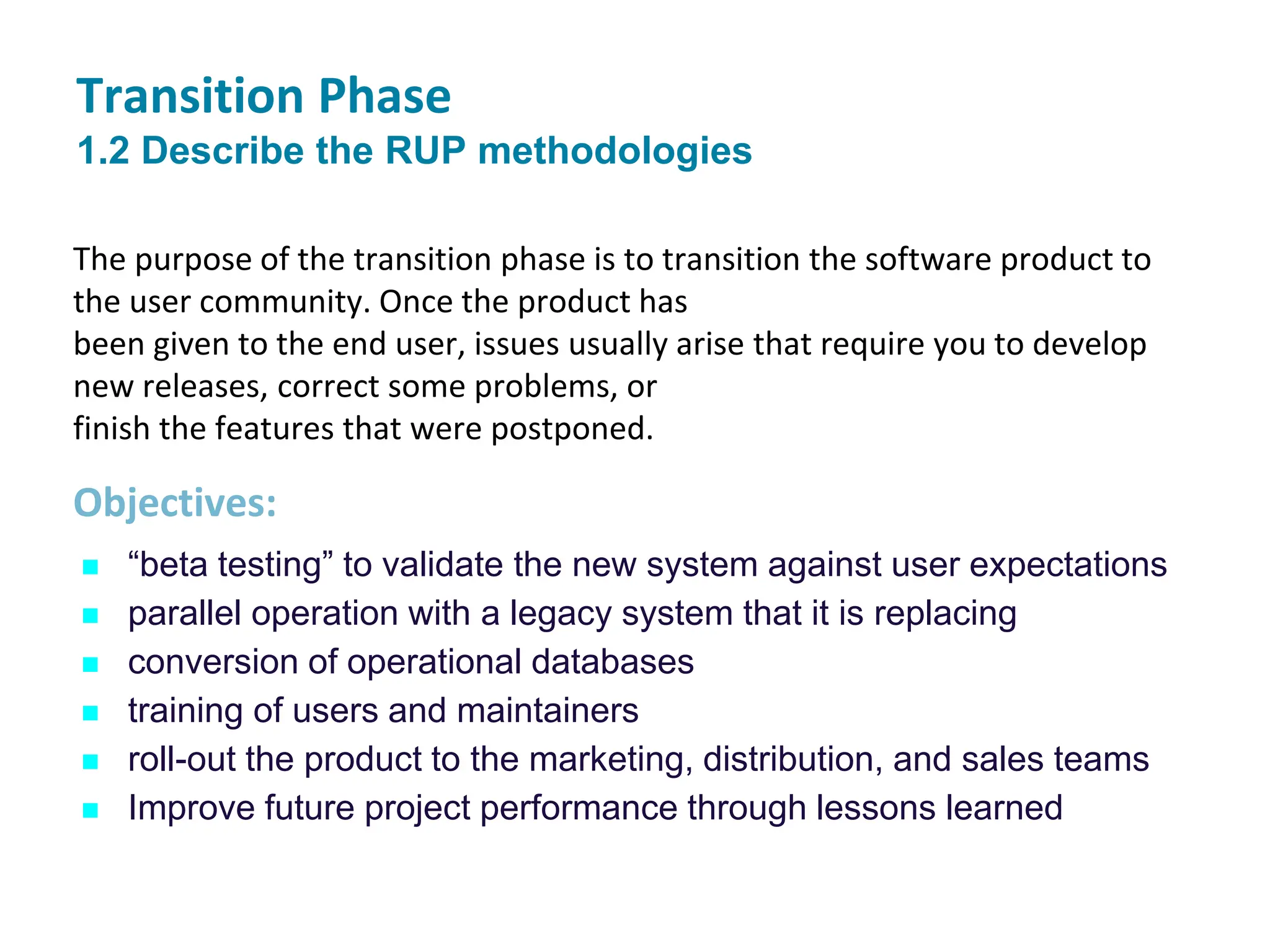 Transition Phase
1.2 Describe the RUP methodologies

The purpose of the transition phase is to transition the software product to the user community. Once the product has been given to the end user, issues usually arise that require you to develop new releases, correct some problems, or finish the features that were postponed.

Objectives:

- “beta testing” to validate the new system against user expectations
- parallel operation with a legacy system that it is replacing
- conversion of operational databases
- training of users and maintainers
- roll-out the product to the marketing, distribution, and sales teams
- Improve future project performance through lessons learned